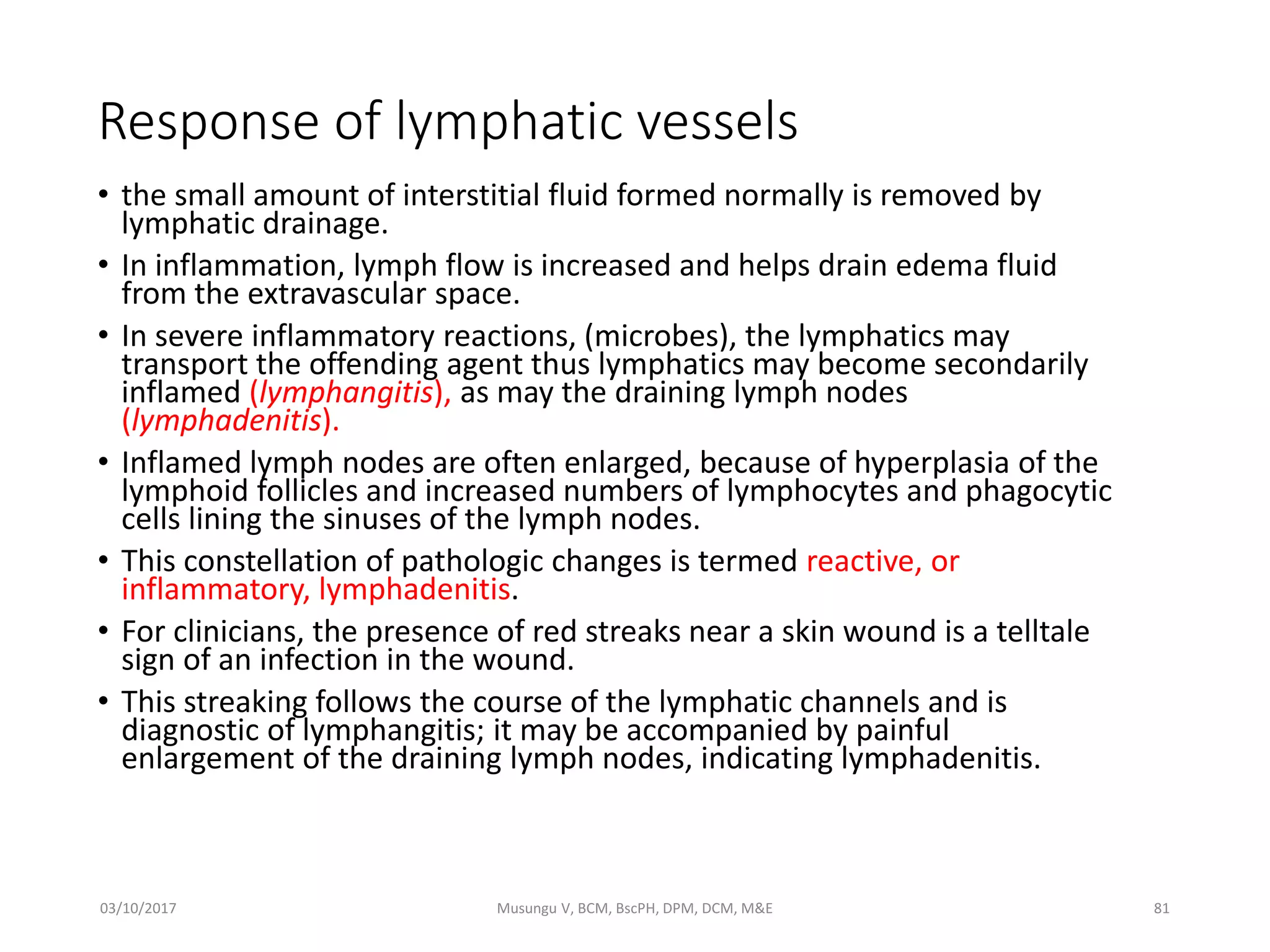 Response of lymphatic vessels

• the small amount of interstitial fluid formed normally is removed by lymphatic drainage.

• In inflammation, lymph flow is increased and helps drain edema fluid from the extravascular space.

• In severe inflammatory reactions, (microbes), the lymphatics may transport the offending agent thus lymphatics may become secondarily inflamed (lymphangitis), as may the draining lymph nodes (lymphadenitis).

• Inflamed lymph nodes are often enlarged, because of hyperplasia of the lymphoid follicles and increased numbers of lymphocytes and phagocytic cells lining the sinuses of the lymph nodes.

• This constellation of pathologic changes is termed reactive, or inflammatory, lymphadenitis.

• For clinicians, the presence of red streaks near a skin wound is a telltale sign of an infection in the wound.

• This streaking follows the course of the lymphatic channels and is diagnostic of lymphangitis; it may be accompanied by painful enlargement of the draining lymph nodes, indicating lymphadenitis.

03/10/2017

Musungu V, BCM, BscPH, DPM, DCM, M&E

81